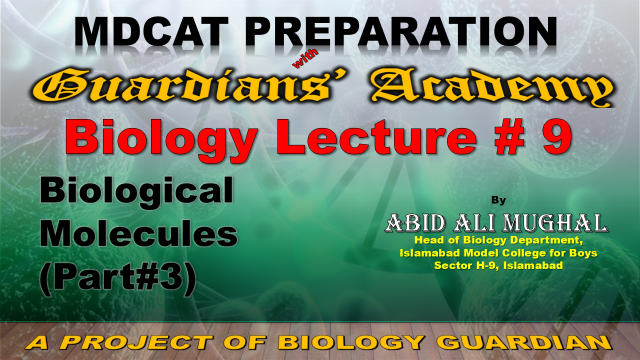 MDCAT PREPARATION

with

Guardians' Academy

Biology Lecture # 9

Biological Molecules (Part#3)

By

ABID ALI MUGHAL

Head of Biology Department, Islamabad Model College for Boys Sector H-9, Islamabad

A PROJECT OF BIOLOGY GUARDIAN